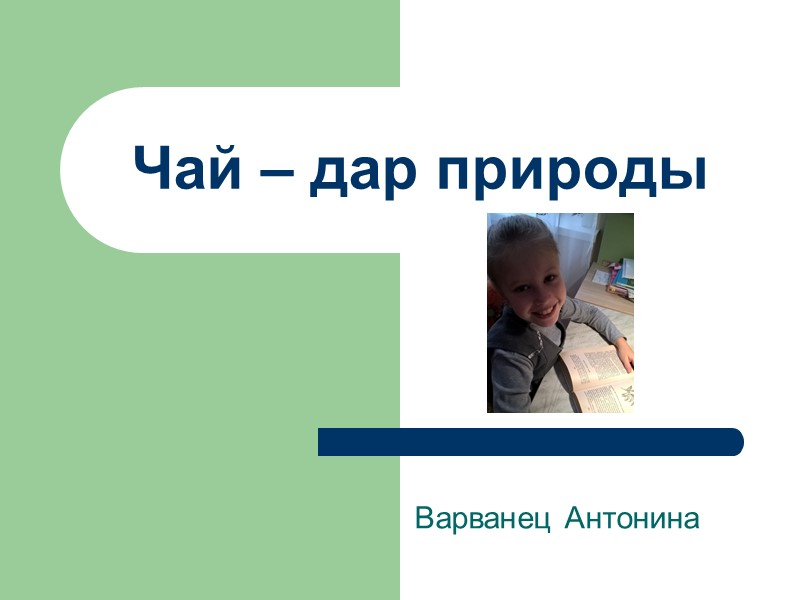 Чай – дар природы

Варванец Антонина